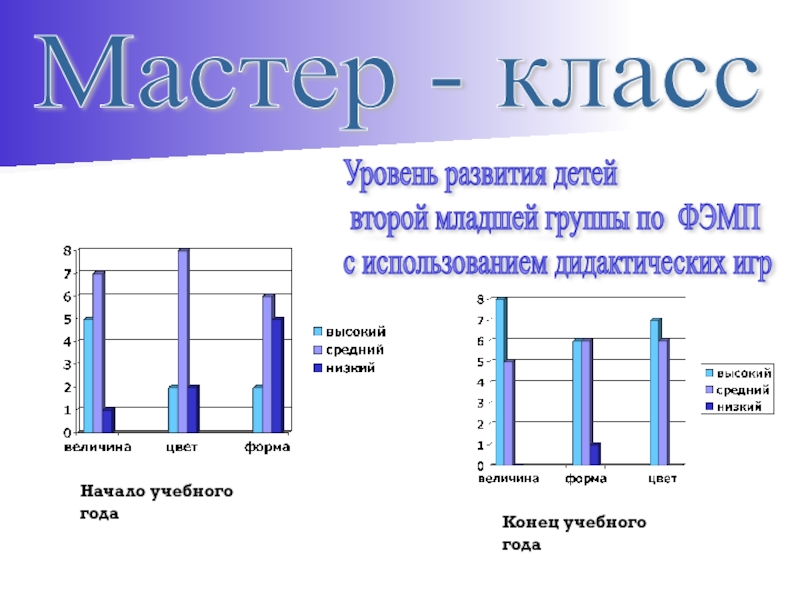 Мастер - класс

Уровень развития детей второй младшей группы по ФЭМП с использованием дидактических игр

8
7
6
5
4
3
2
1
0
величина цвет форма

высокий
средний
низкий

Начало учебного года

8
7
6
5
4
3
2
1
0
величина форма цвет

высокий
средний
низкий

Конец учебного года